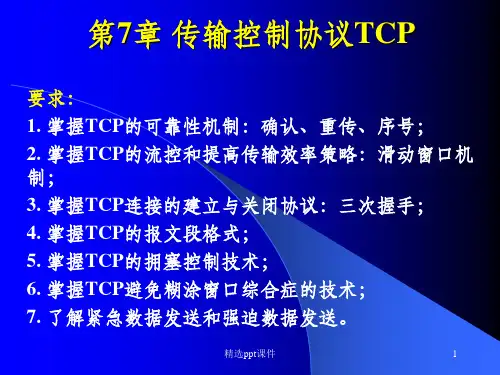 第7章 传输控制协议TCP

要求：

1. 掌握TCP的可靠性机制：确认、重传、序号；

2. 掌握TCP的流控和提高传输效率策略：滑动窗口机制；

3. 掌握TCP连接的建立与关闭协议：三次握手；

4. 掌握TCP的报文段格式；

5. 掌握TCP的拥塞控制技术；

6. 掌握TCP避免糊涂窗口综合症的技术；

7. 了解紧急数据发送和强迫数据发送。

精选ppt课件

1